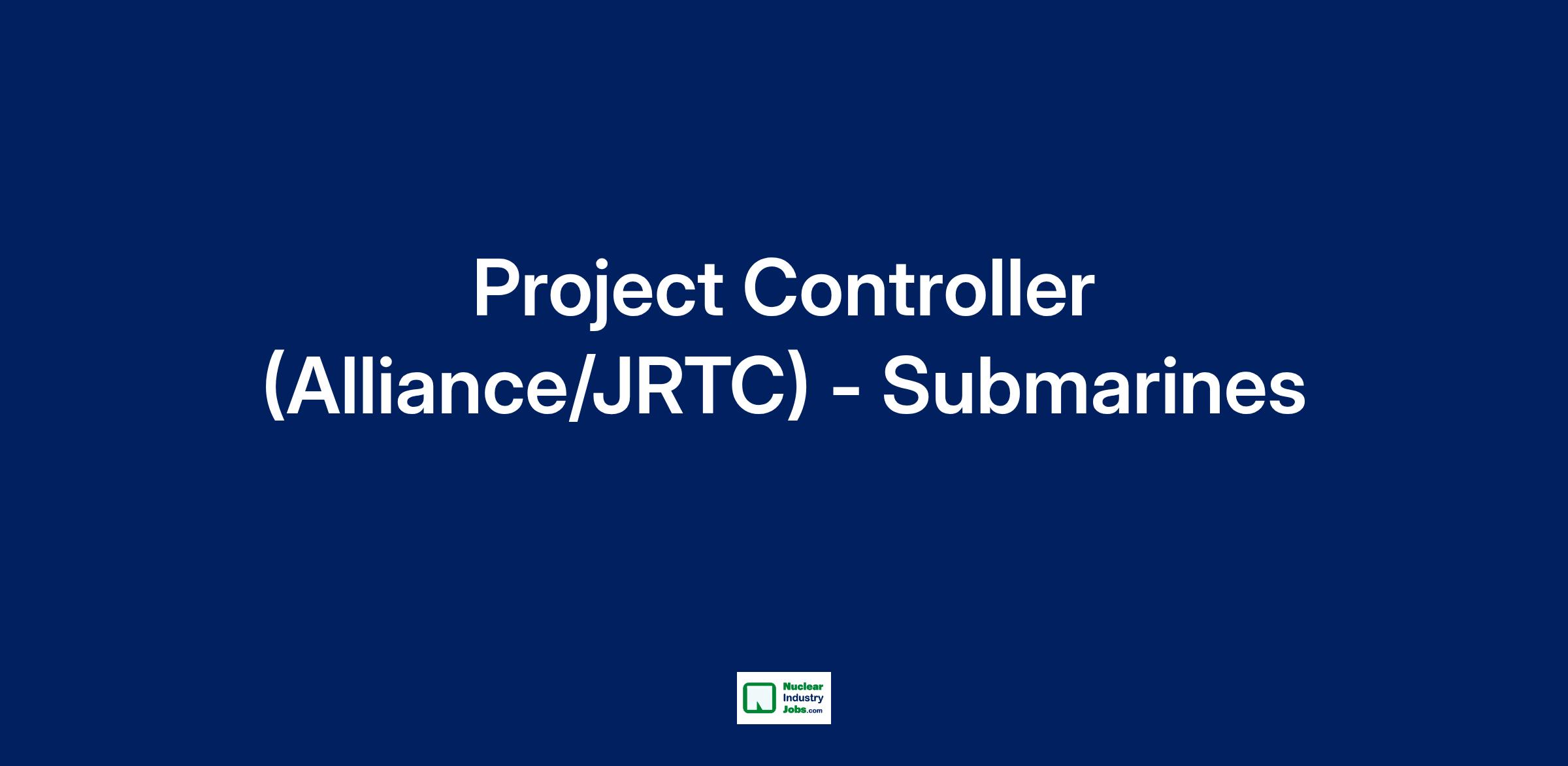 Project Controller (Alliance/JRTC) - Submarines

Nuclear Industry Jobs.com